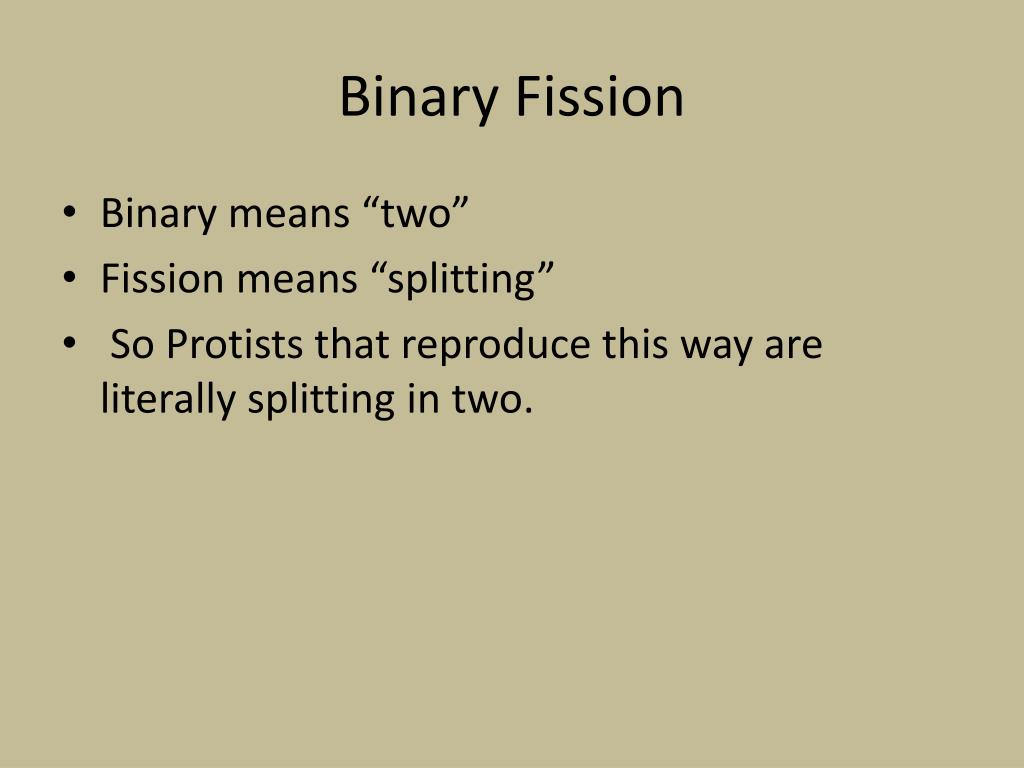 Binary Fission

• Binary means “two”
• Fission means “splitting”
• So Protists that reproduce this way are literally splitting in two.